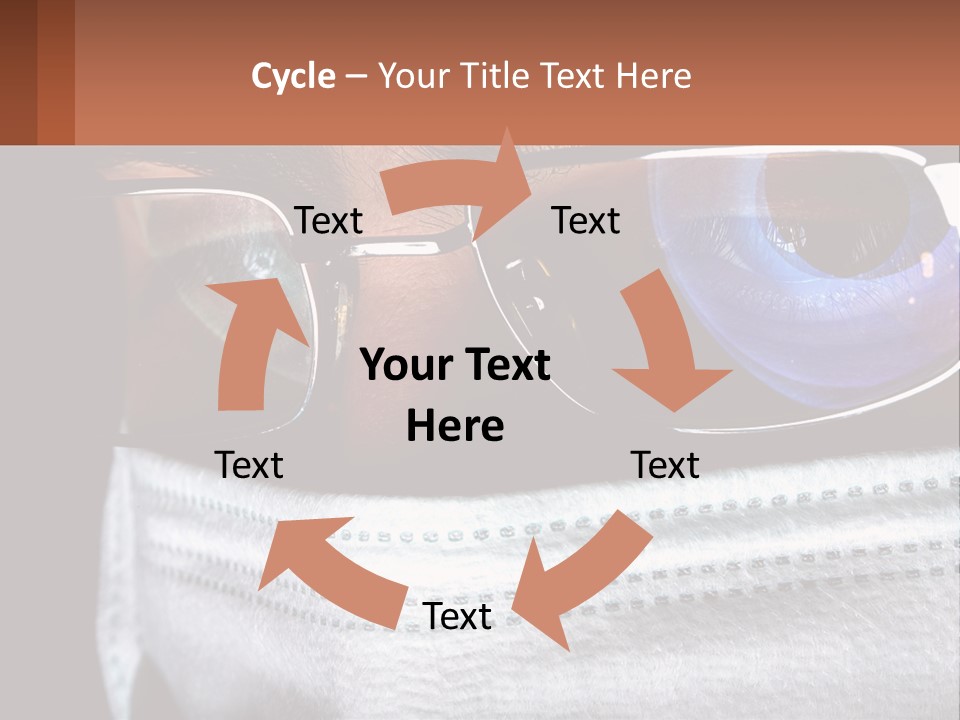 Cycle – Your Title Text Here

Text

Text

Your Text Here

Text

Text

Text